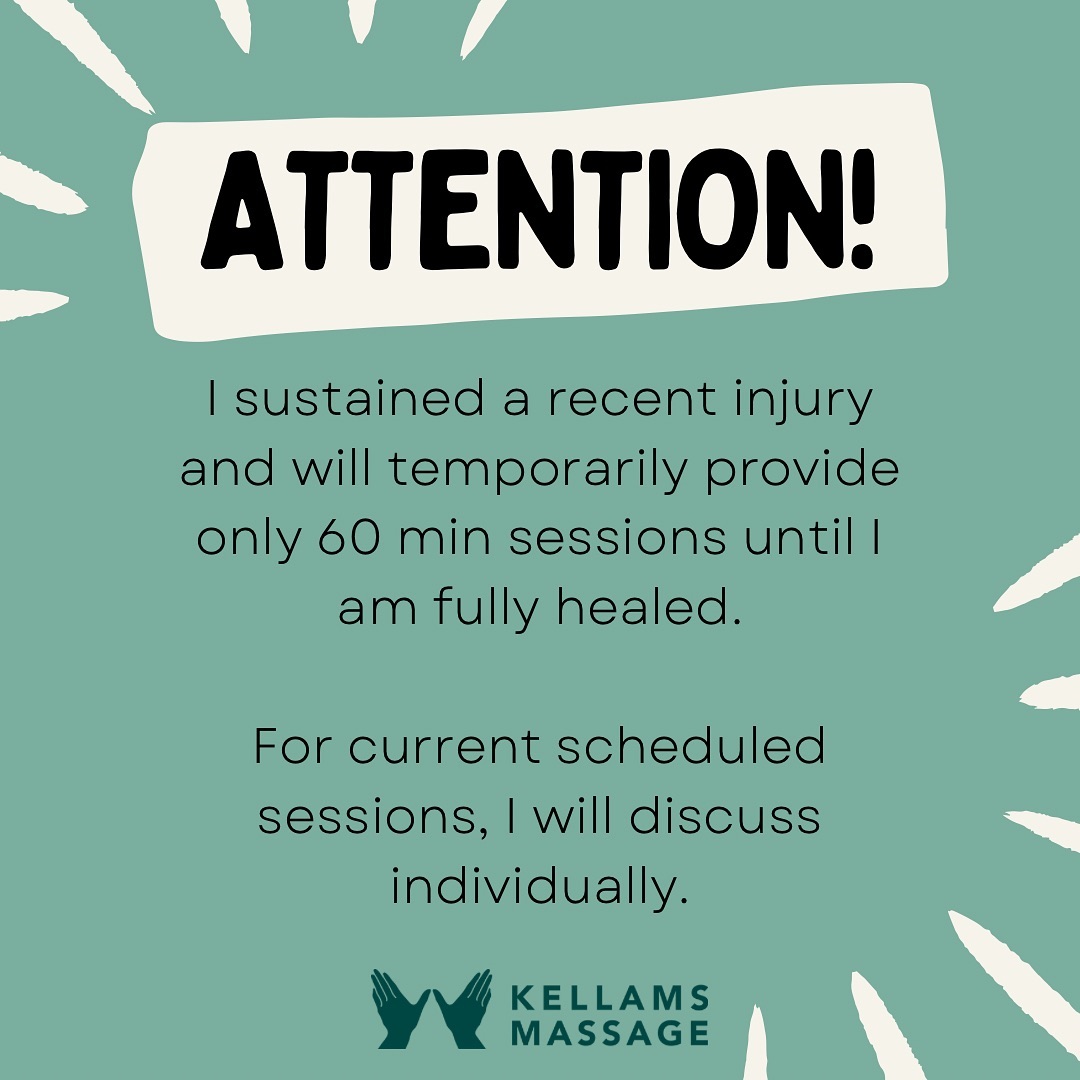 ATTENTION!

I sustained a recent injury and will temporarily provide only 60 min sessions until I am fully healed.

For current scheduled sessions, I will discuss individually.

KELLAMS MASSAGE